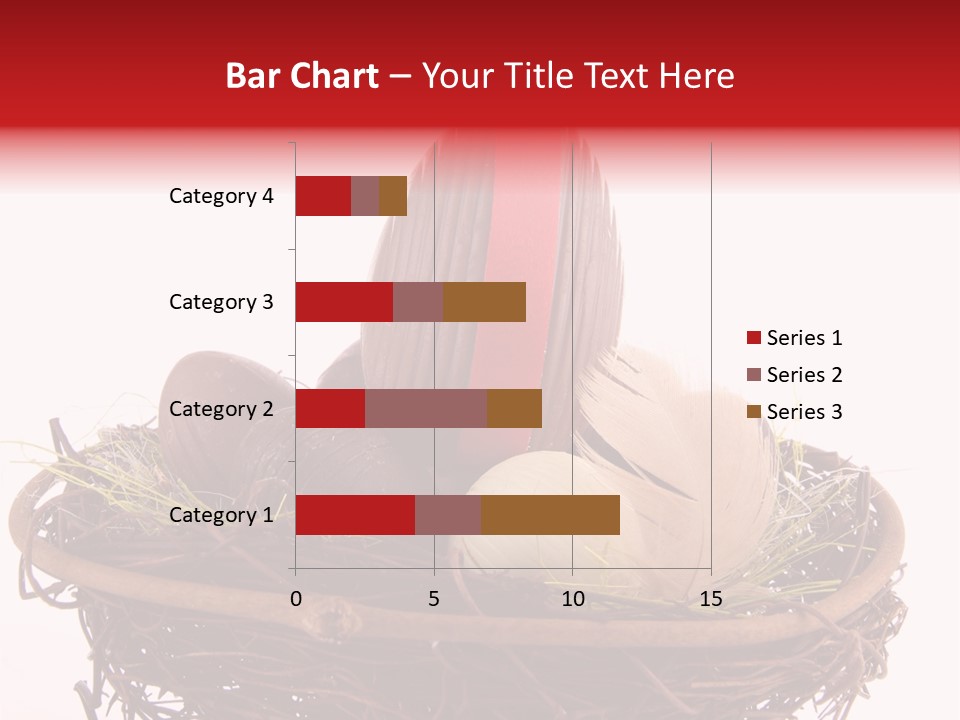 Bar Chart – Your Title Text Here

Category 4
Category 3
Category 2
Category 1

0
5
10
15

Series 1
Series 2
Series 3